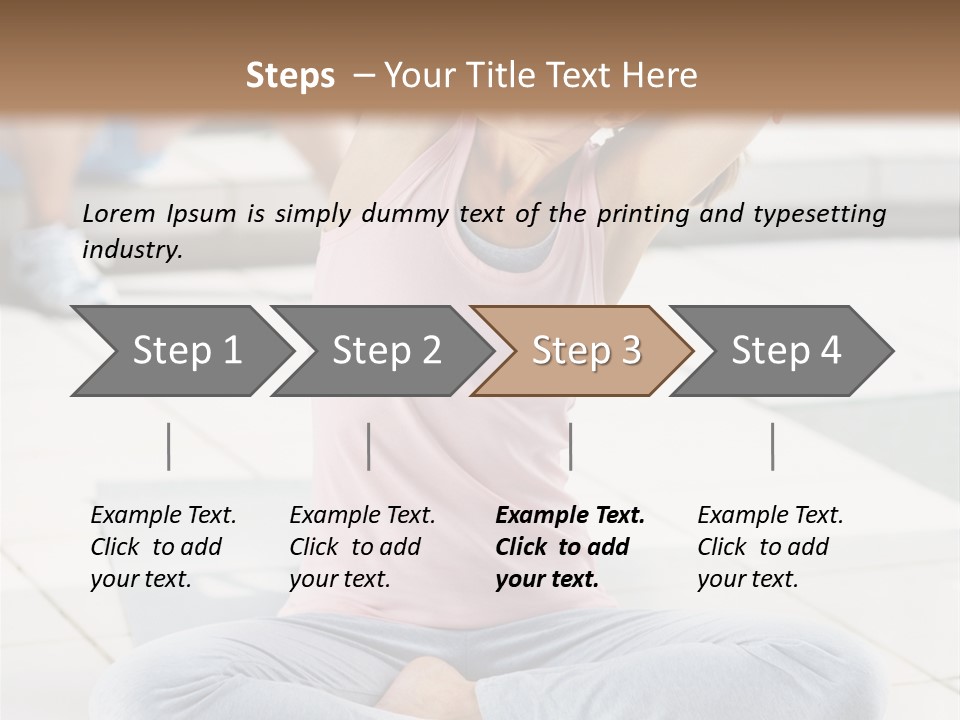 Steps – Your Title Text Here

Lorem Ipsum is simply dummy text of the printing and typesetting industry.

Step 1

Step 2

Step 3

Step 4

Example Text. Click to add your text.

Example Text. Click to add your text.

Example Text. Click to add your text.

Example Text. Click to add your text.